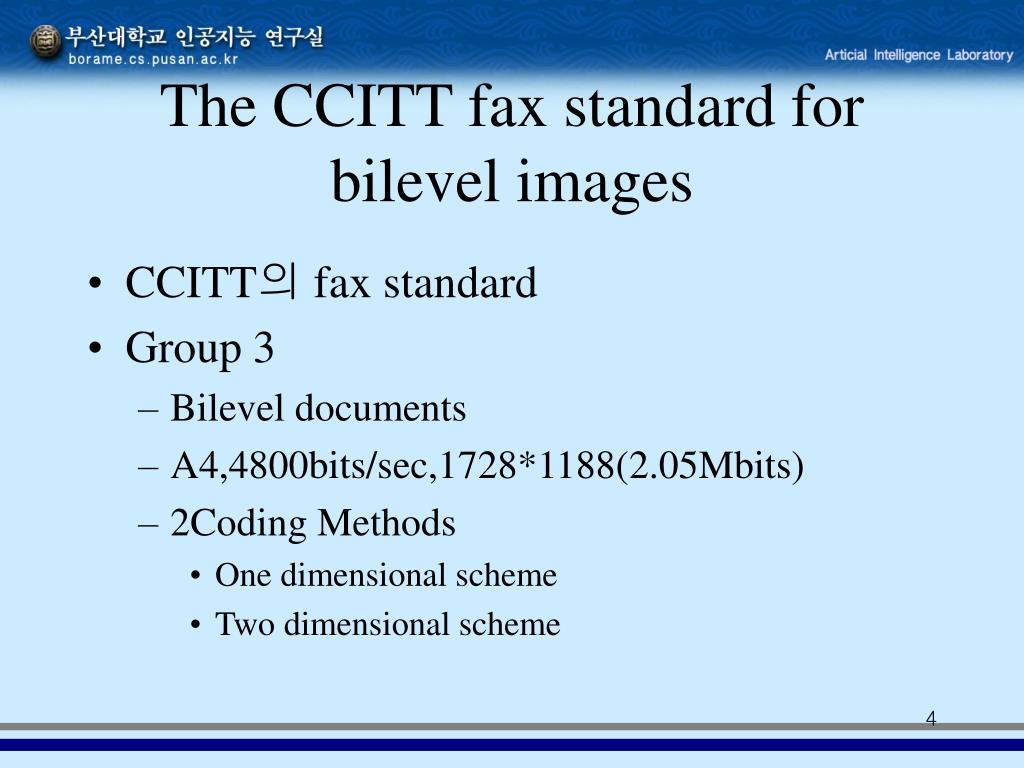 부산대학교 인공지능 연구실
borame.cs.pusan.ac.kr
Articial Intelligence Laboratory

The CCITT fax standard for bilevel images

• CCITT의 fax standard
• Group 3
– Bilevel documents
– A4,4800bits/sec,1728*1188(2.05Mbits)
– 2Coding Methods
• One dimensional scheme
• Two dimensional scheme

4